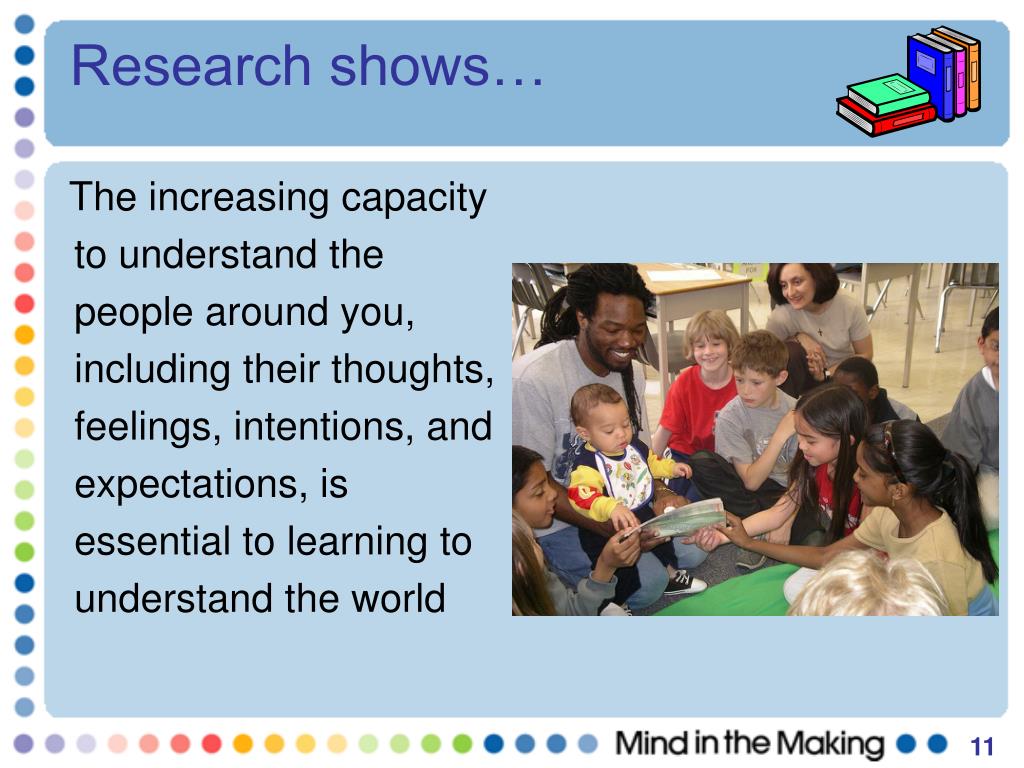 Research shows…

The increasing capacity to understand the people around you, including their thoughts, feelings, intentions, and expectations, is essential to learning to understand the world

Mind in the Making

11